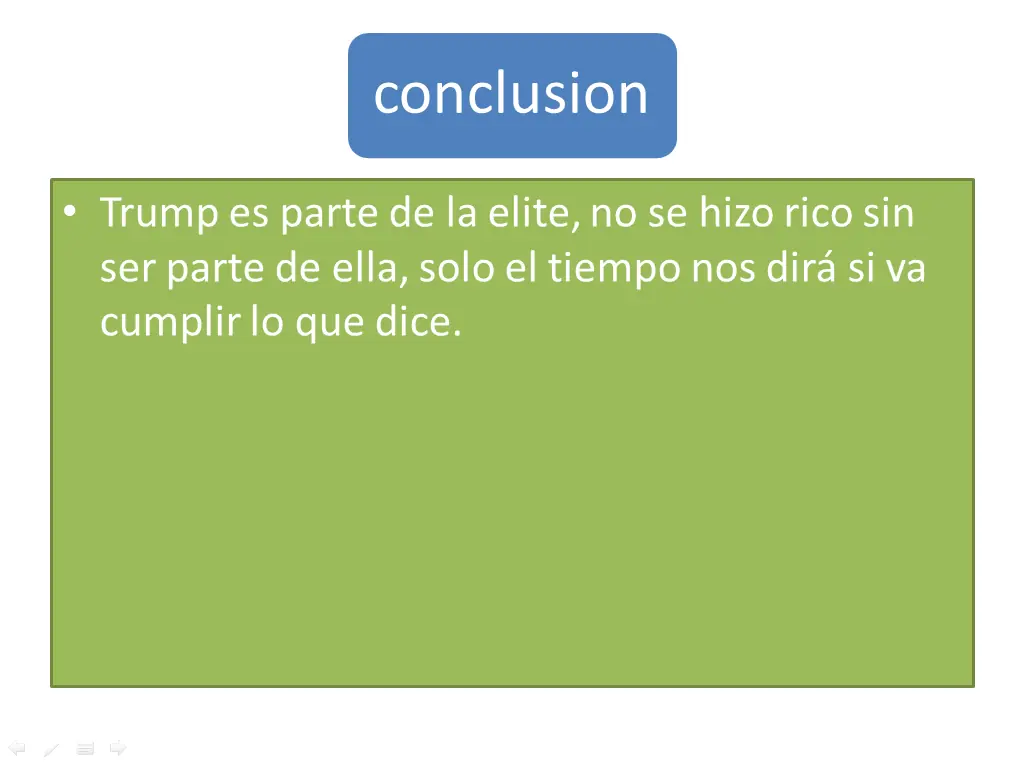 conclusion

• Trump es parte de la elite, no se hizo rico sin ser parte de ella, solo el tiempo nos dirá si va cumplir lo que dice.